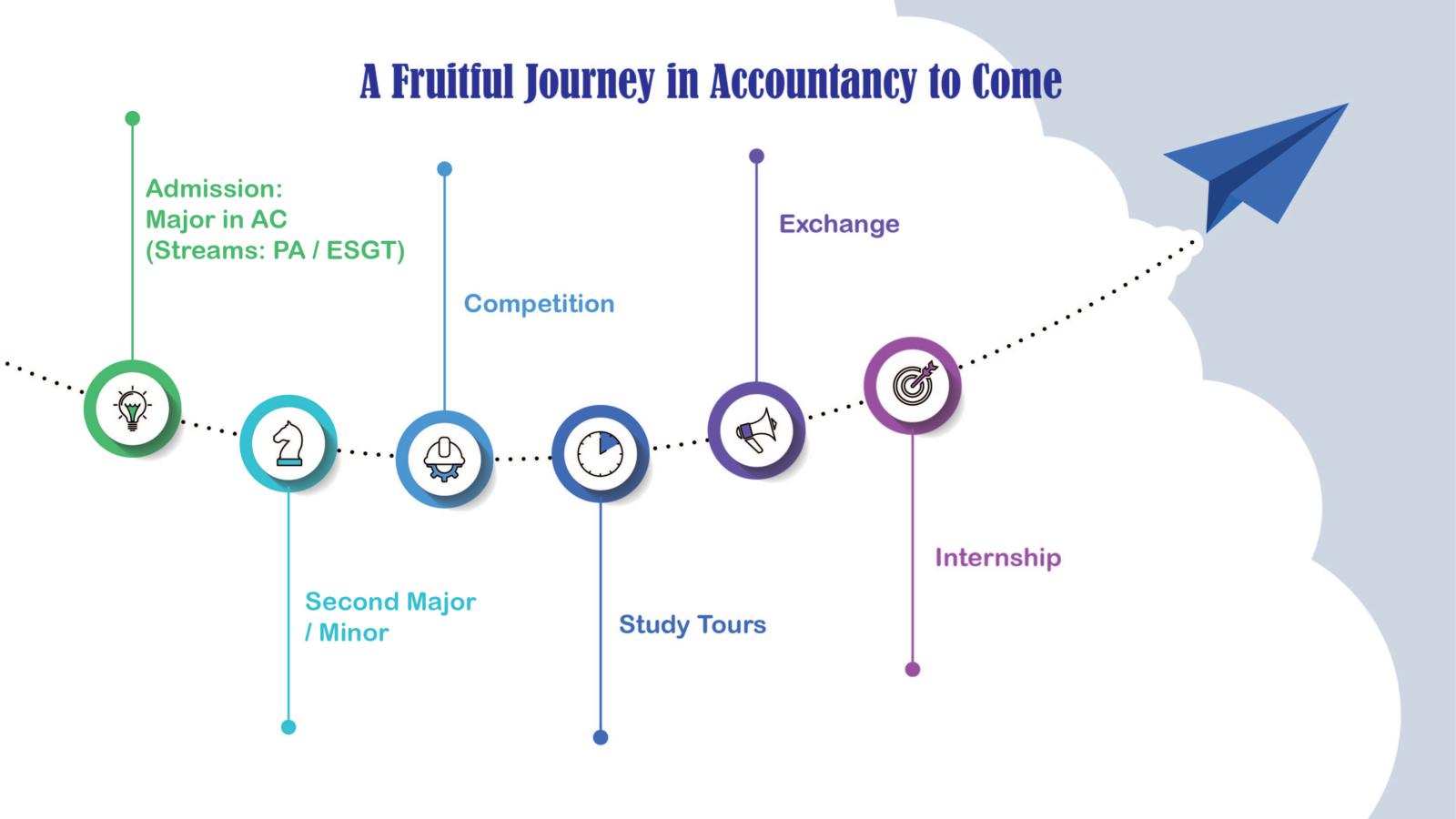 A Fruitful Journey in Accountancy to Come

Admission:
Major in AC
(Streams: PA / ESGT)

Second Major / Minor

Competition

Study Tours

Exchange

Internship